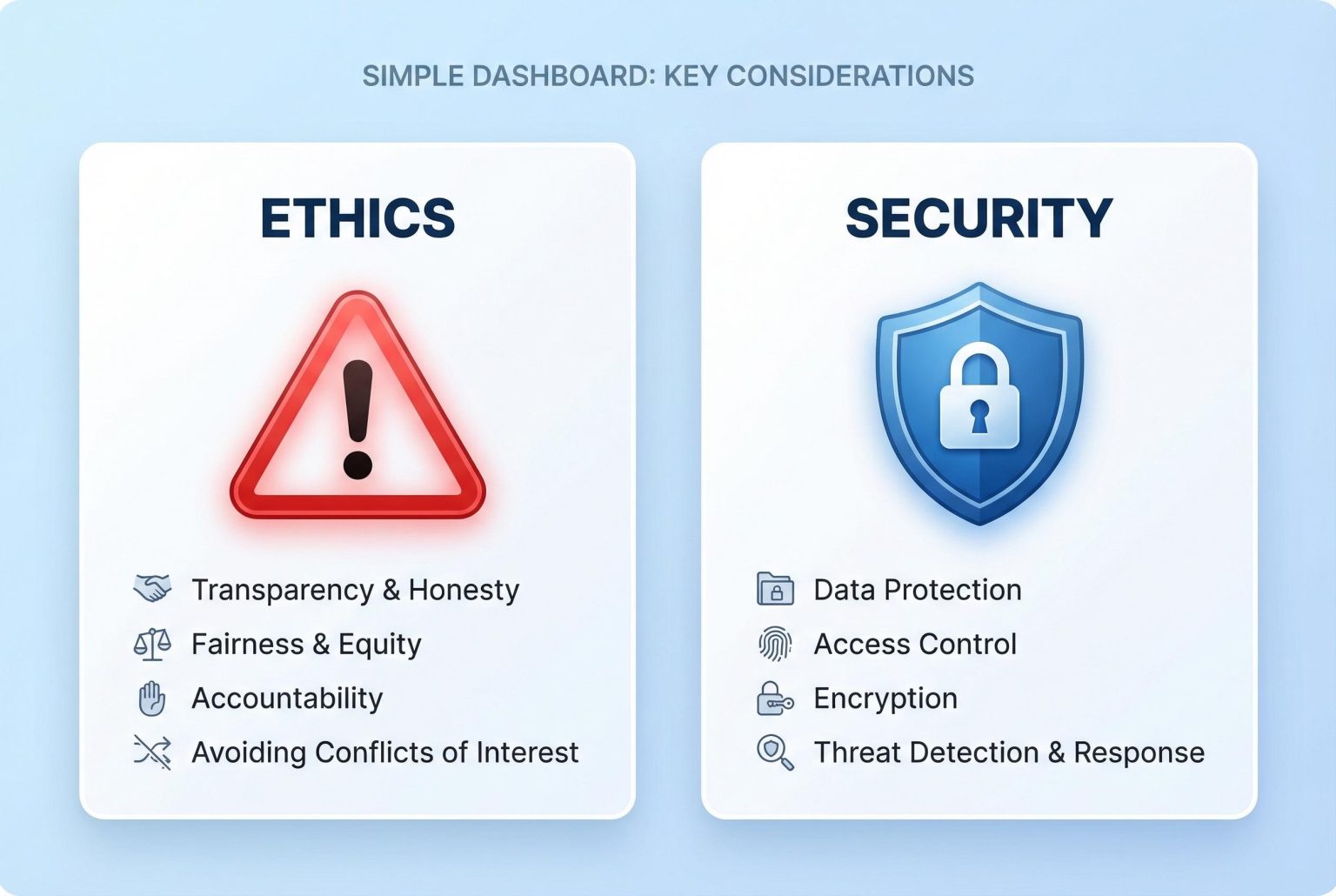 SIMPLE DASHBOARD: KEY CONSIDERATIONS

ETHICS

Transparency & Honesty
Fairness & Equity
Accountability
Avoiding Conflicts of Interest

SECURITY

Data Protection
Access Control
Encryption
Threat Detection & Response